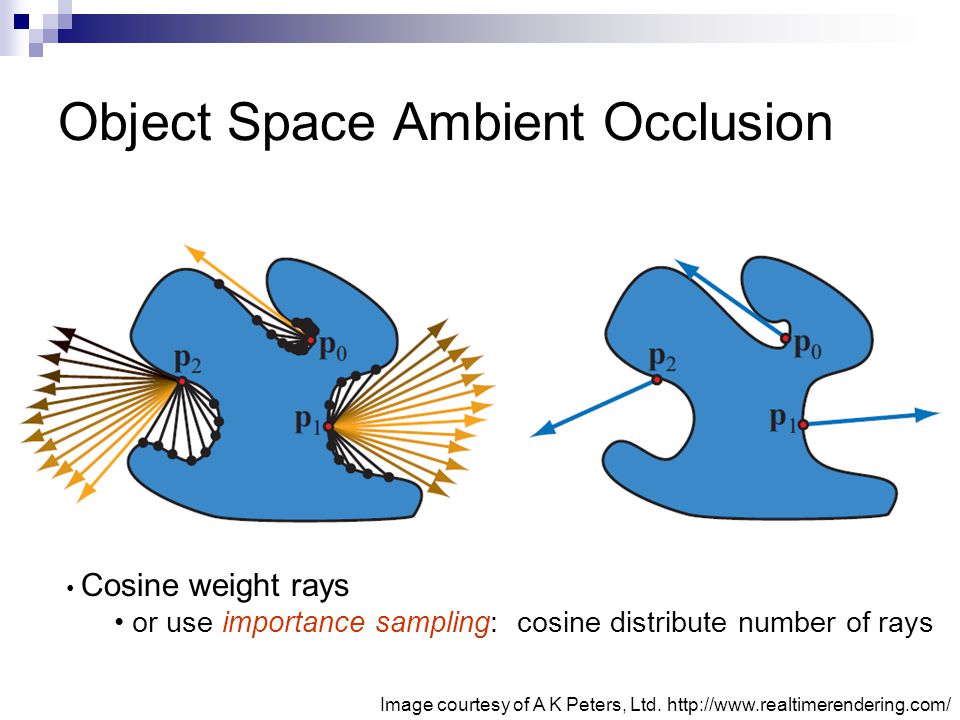 Object Space Ambient Occlusion

$\mathbf{p}_2$

$\mathbf{p}_0$

$\mathbf{p}_1$

$\mathbf{p}_2$

$\mathbf{p}_0$

$\mathbf{p}_1$

• Cosine weight rays

• or use importance sampling: cosine distribute number of rays

Image courtesy of A K Peters, Ltd. http://www.realtimerendering.com/